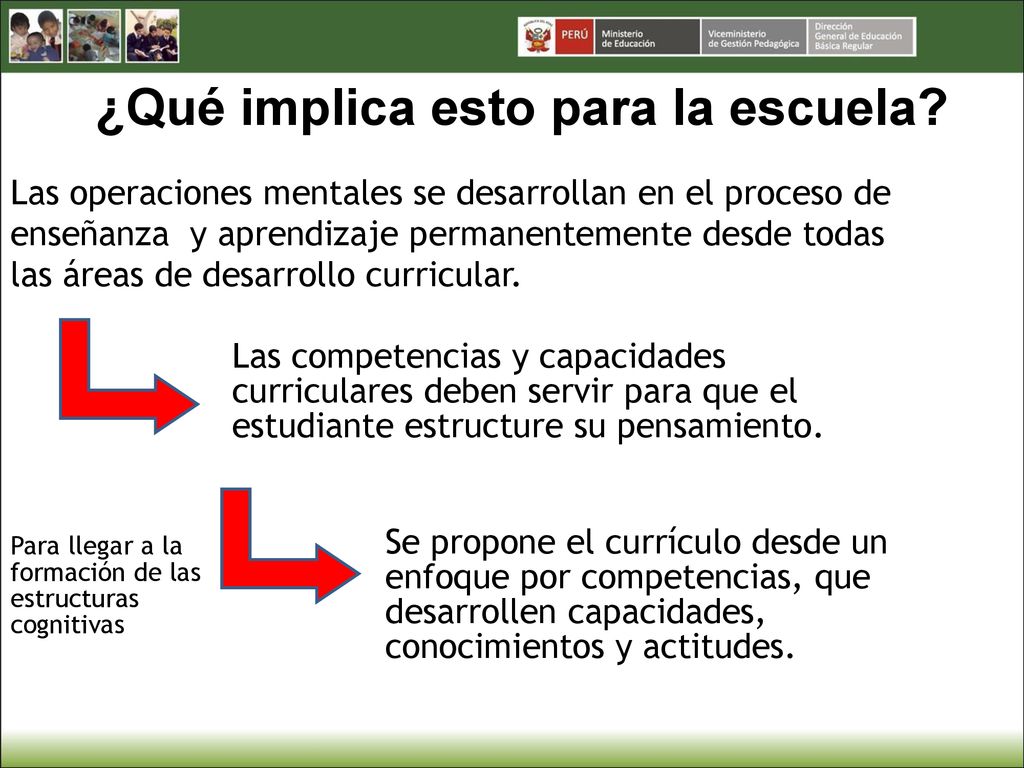 PERÚ Ministerio de Educación Viceministerio de Gestión Pedagógica Dirección General de Educación Básica Regular

¿Qué implica esto para la escuela?

Las operaciones mentales se desarrollan en el proceso de enseñanza y aprendizaje permanentemente desde todas las áreas de desarrollo curricular.

Las competencias y capacidades curriculares deben servir para que el estudiante estructure su pensamiento.

Para llegar a la formación de las estructuras cognitivas

Se propone el currículo desde un enfoque por competencias, que desarrollen capacidades, conocimientos y actitudes.